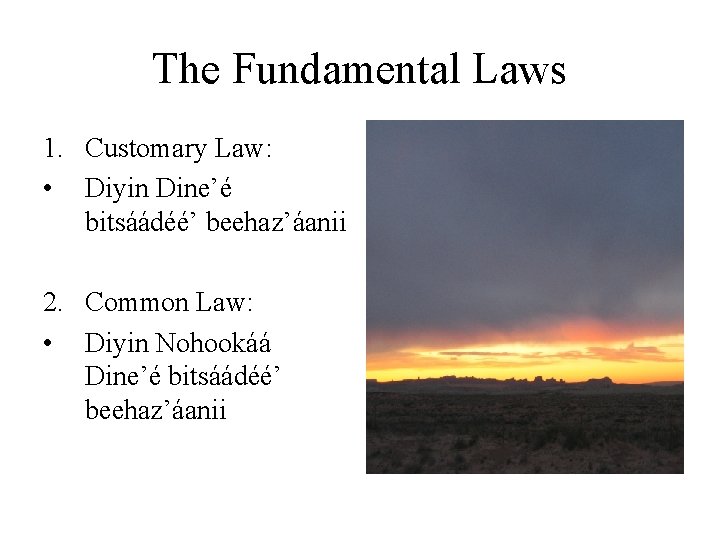 The Fundamental Laws

1. Customary Law:
• Diyin Dine’é bitsáádéé’ beehaz’áanii

2. Common Law:
• Diyin Nohookáá Dine’é bitsáádéé’ beehaz’áanii